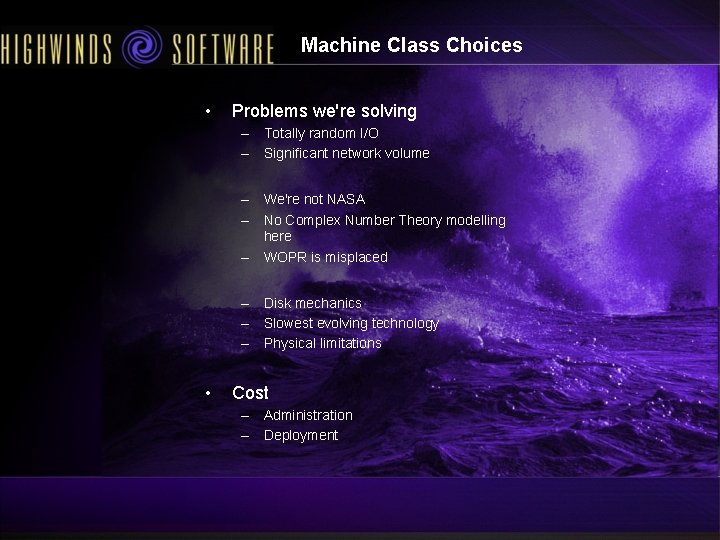 HIGHWINDS SOFTWARE

Machine Class Choices

• Problems we're solving
– Totally random I/O
– Significant network volume

– We're not NASA
– No Complex Number Theory modelling here
– WOPR is misplaced

– Disk mechanics
– Slowest evolving technology
– Physical limitations

• Cost
– Administration
– Deployment